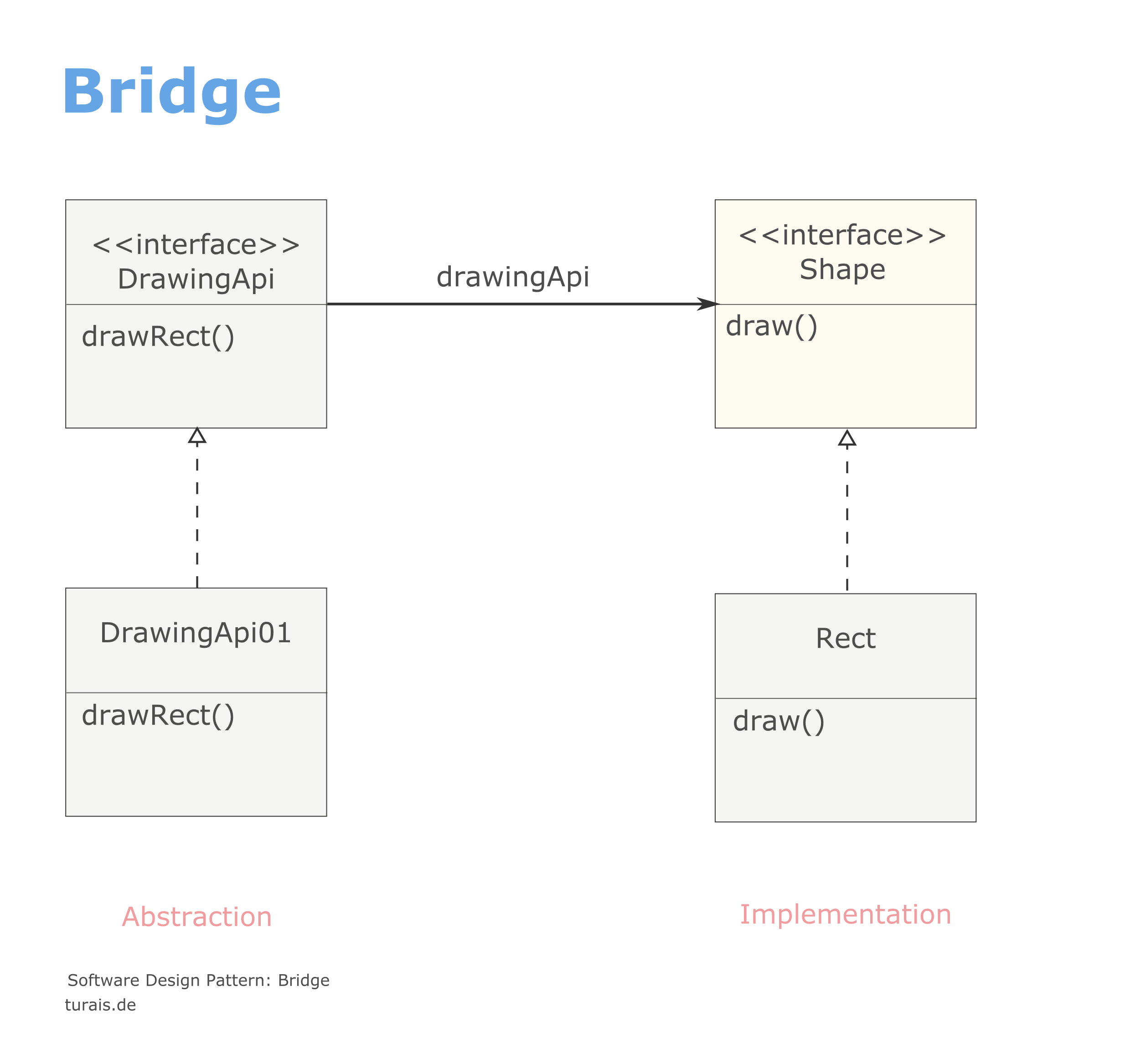 Bridge

<<interface>>
DrawingApi

drawRect()

drawingApi

<<interface>>
Shape

draw()

DrawingApi01

drawRect()

Rect

draw()

Abstraction

Implementation

Software Design Pattern: Bridge
turais.de